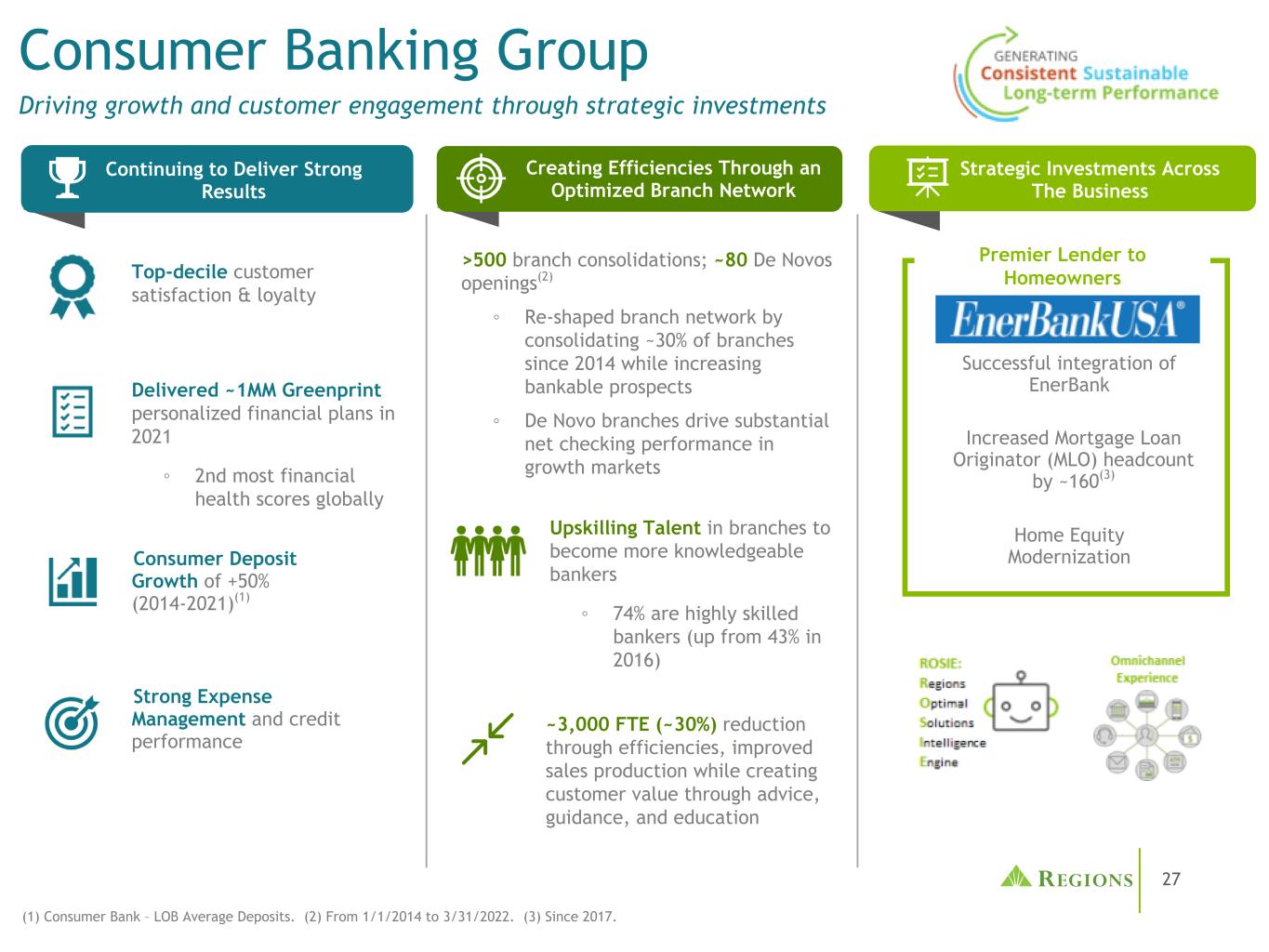 Consumer Banking Group

Driving growth and customer engagement through strategic investments

GENERATING
Consistent Sustainable
Long-term Performance

Continuing to Deliver Strong Results

Top-decile customer satisfaction & loyalty

Delivered ~1MM Greenprint personalized financial plans in 2021

◦ 2nd most financial health scores globally

Consumer Deposit Growth of +50% (2014-2021)$^{(1)}$

Strong Expense Management and credit performance

Creating Efficiencies Through an Optimized Branch Network

>500 branch consolidations; ~80 De Novos openings$^{(2)}$

◦ Re-shaped branch network by consolidating ~30% of branches since 2014 while increasing bankable prospects

◦ De Novo branches drive substantial net checking performance in growth markets

Upskilling Talent in branches to become more knowledgeable bankers

◦ 74% are highly skilled bankers (up from 43% in 2016)

~3,000 FTE (~30%) reduction through efficiencies, improved sales production while creating customer value through advice, guidance, and education

Strategic Investments Across The Business

Premier Lender to Homeowners

EnerBankUSA®

Successful integration of EnerBank

Increased Mortgage Loan Originator (MLO) headcount by ~160$^{(3)}$

Home Equity Modernization

ROSIE:
Regions
Optimal
Solutions
Intelligence
Engine

Omnichannel Experience

REGIONS

27

(1) Consumer Bank – LOB Average Deposits. (2) From 1/1/2014 to 3/31/2022. (3) Since 2017.